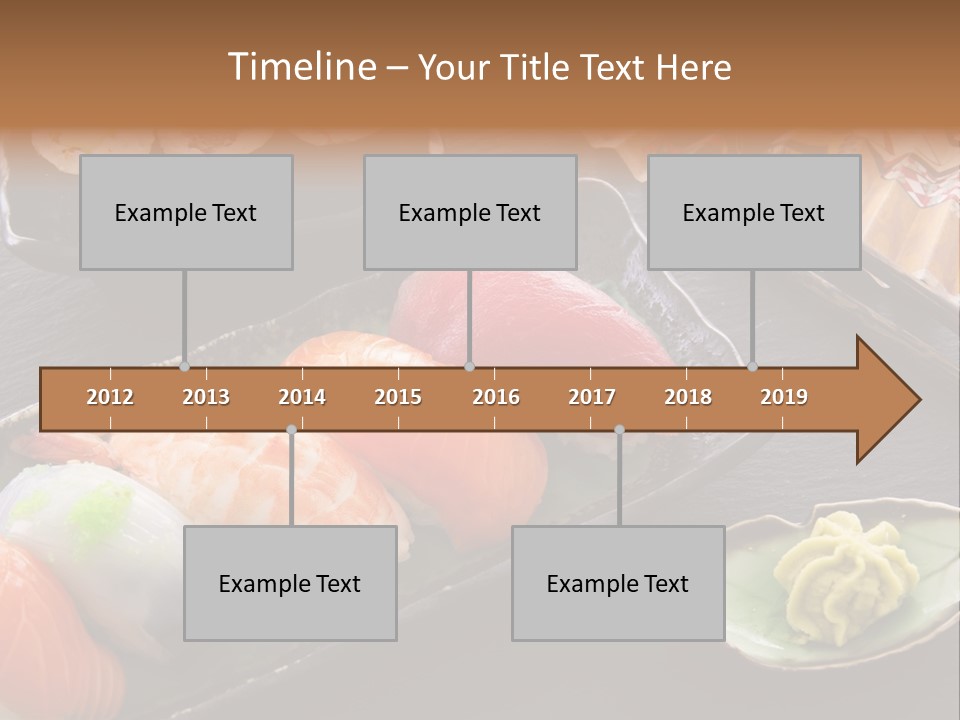 Timeline – Your Title Text Here

Example Text

Example Text

Example Text

2012 2013 2014 2015 2016 2017 2018 2019

Example Text

Example Text